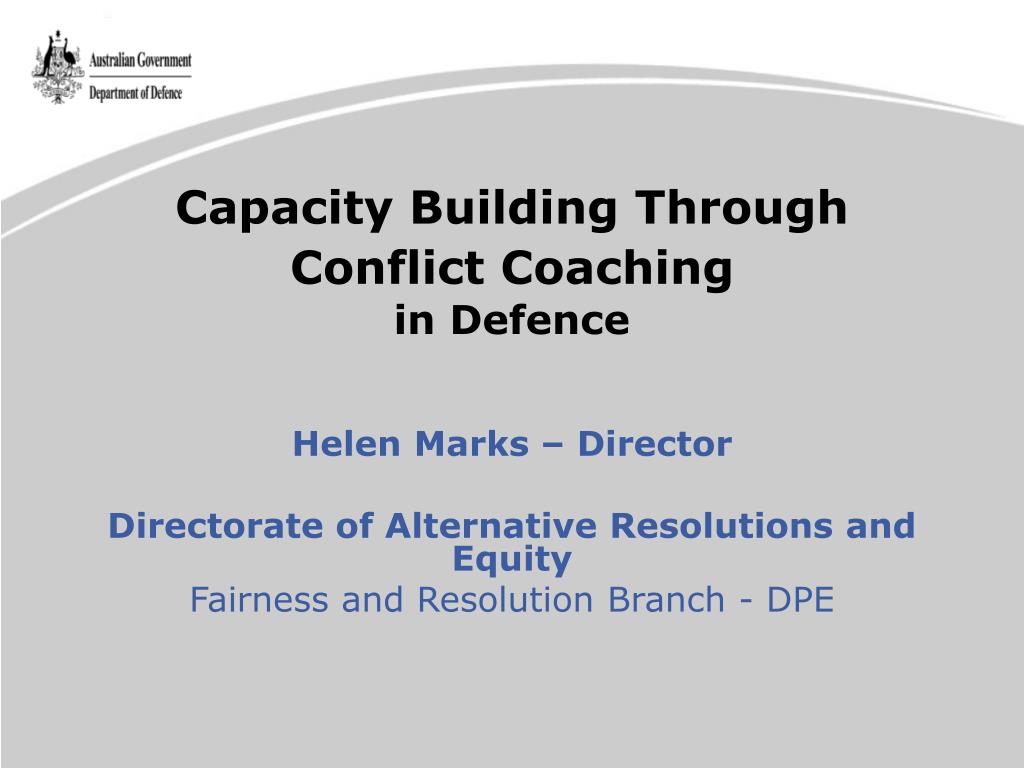 Australian Government
Department of Defence

Capacity Building Through Conflict Coaching
in Defence

Helen Marks – Director

Directorate of Alternative Resolutions and Equity
Fairness and Resolution Branch - DPE